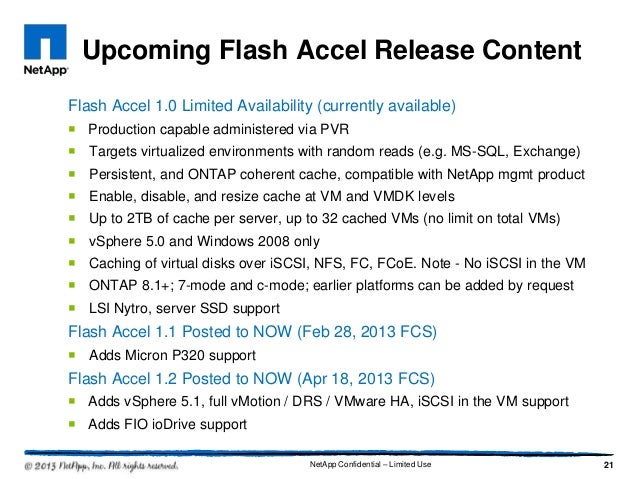 NetApp

Upcoming Flash Accel Release Content

Flash Accel 1.0 Limited Availability (currently available)
- Production capable administered via PVR
- Targets virtualized environments with random reads (e.g. MS-SQL, Exchange)
- Persistent, and ONTAP coherent cache, compatible with NetApp mgmt product
- Enable, disable, and resize cache at VM and VMDK levels
- Up to 2TB of cache per server, up to 32 cached VMs (no limit on total VMs)
- vSphere 5.0 and Windows 2008 only
- Caching of virtual disks over iSCSI, NFS, FC, FCoE. Note - No iSCSI in the VM
- ONTAP 8.1+; 7-mode and c-mode; earlier platforms can be added by request
- LSI Nytro, server SSD support

Flash Accel 1.1 Posted to NOW (Feb 28, 2013 FCS)
- Adds Micron P320 support

Flash Accel 1.2 Posted to NOW (Apr 18, 2013 FCS)
- Adds vSphere 5.1, full vMotion / DRS / VMware HA, iSCSI in the VM support
- Adds FIO ioDrive support

© 2013 NetApp, Inc. All rights reserved.
NetApp Confidential – Limited Use
21